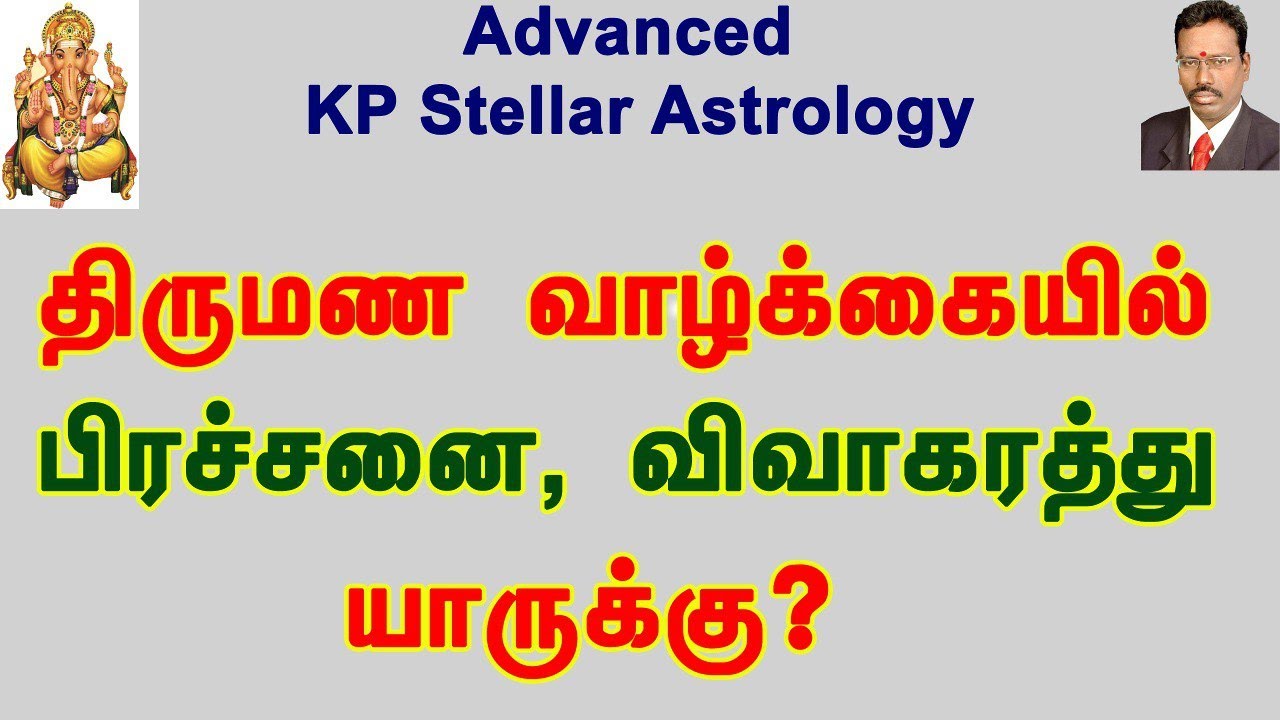 Advanced
KP Stellar Astrology

திருமண வாழ்க்கையில் பிரச்சனை, விவாகரத்து யாருக்கு?